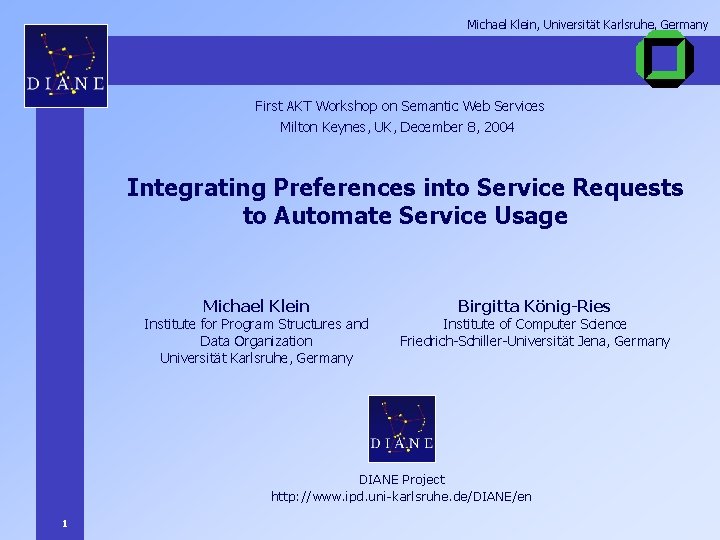 Michael Klein, Universität Karlsruhe, Germany

DIANE

First AKT Workshop on Semantic Web Services
Milton Keynes, UK, December 8, 2004

Integrating Preferences into Service Requests to Automate Service Usage

Michael Klein
Institute for Program Structures and Data Organization
Universität Karlsruhe, Germany

Birgitta König-Ries
Institute of Computer Science
Friedrich-Schiller-Universität Jena, Germany

DIANE

DIANE Project
http://www.ipd.uni-karlsruhe.de/DIANE/en

1